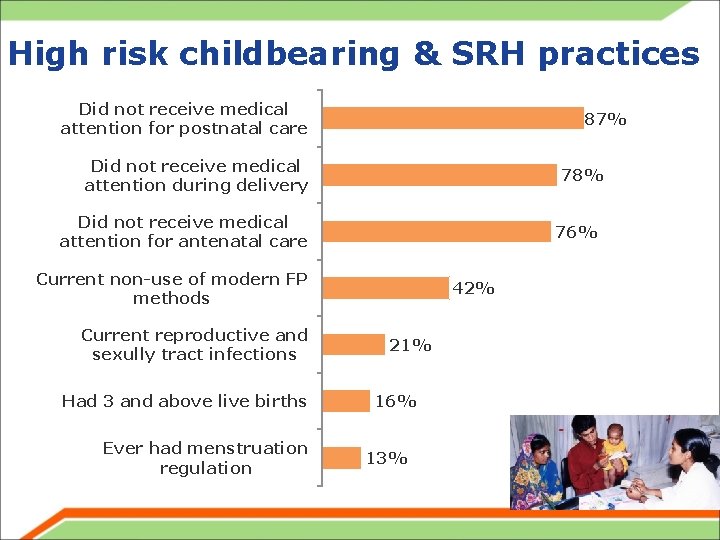 High risk childbearing & SRH practices

Did not receive medical attention for postnatal care 87%

Did not receive medical attention during delivery 78%

Did not receive medical attention for antenatal care 76%

Current non-use of modern FP methods 42%

Current reproductive and sexully tract infections 21%

Had 3 and above live births 16%

Ever had menstruation regulation 13%